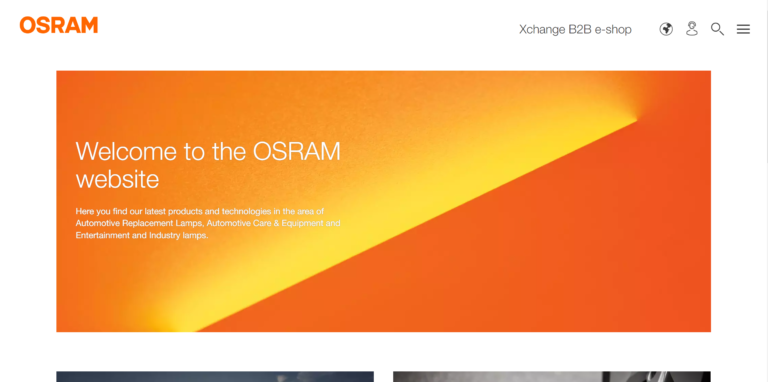 OSRAM

Xchange B2B e-shop

Welcome to the OSRAM website

Here you find our latest products and technologies in the area of Automotive Replacement Lamps, Automotive Care & Equipment and Entertainment and Industry lamps.